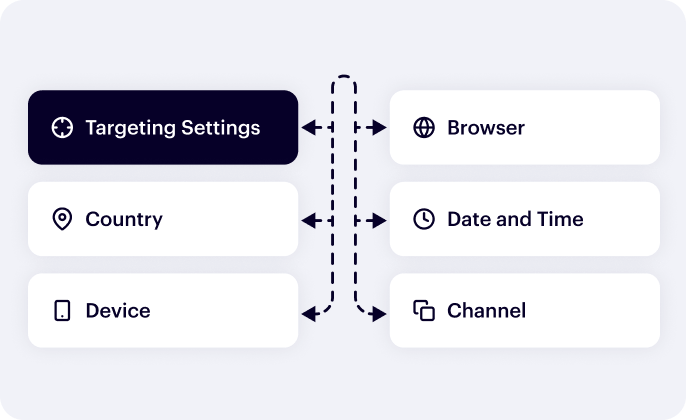 Targeting Settings

Country

Device

Browser

Date and Time

Channel